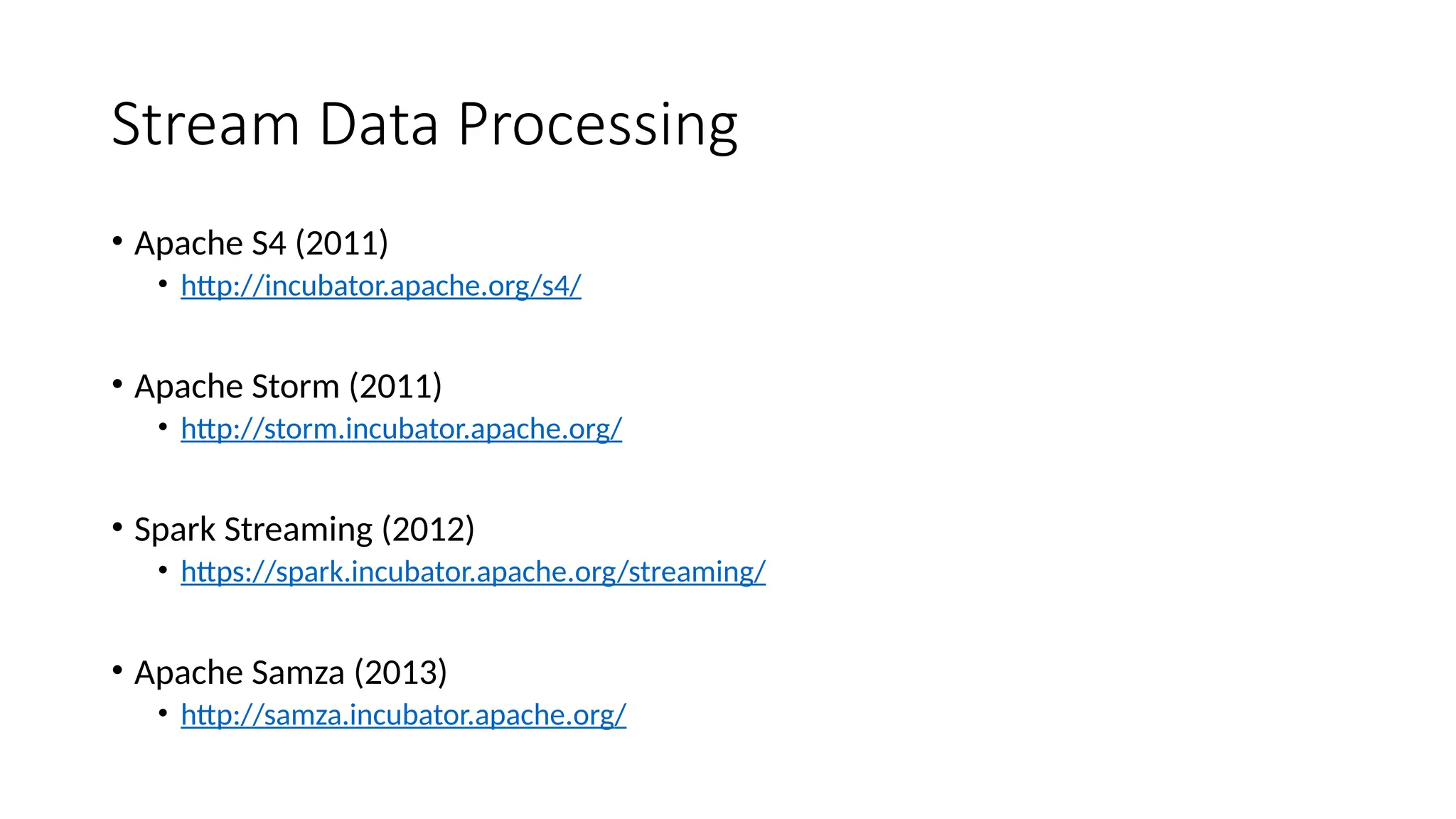 Stream Data Processing

• Apache S4 (2011)
  • http://incubator.apache.org/s4/

• Apache Storm (2011)
  • http://storm.incubator.apache.org/

• Spark Streaming (2012)
  • https://spark.incubator.apache.org/streaming/

• Apache Samza (2013)
  • http://samza.incubator.apache.org/